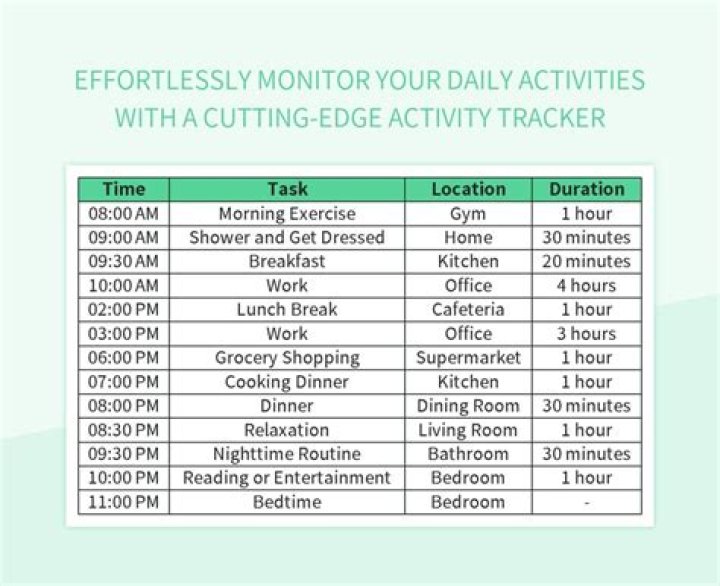 EFFORTLESSLY MONITOR YOUR DAILY ACTIVITIES WITH A CUTTING-EDGE ACTIVITY TRACKER

| Time | Task | Location | Duration |
|---|---|---|---|
| 08:00 AM | Morning Exercise | Gym | 1 hour |
| 09:00 AM | Shower and Get Dressed | Home | 30 minutes |
| 09:30 AM | Breakfast | Kitchen | 20 minutes |
| 10:00 AM | Work | Office | 4 hours |
| 02:00 PM | Lunch Break | Cafeteria | 1 hour |
| 03:00 PM | Work | Office | 3 hours |
| 06:00 PM | Grocery Shopping | Supermarket | 1 hour |
| 07:00 PM | Cooking Dinner | Kitchen | 1 hour |
| 08:00 PM | Dinner | Dining Room | 30 minutes |
| 08:30 PM | Relaxation | Living Room | 1 hour |
| 09:30 PM | Nighttime Routine | Bathroom | 30 minutes |
| 10:00 PM | Reading or Entertainment | Bedroom | 1 hour |
| 11:00 PM | Bedtime | Bedroom | - |